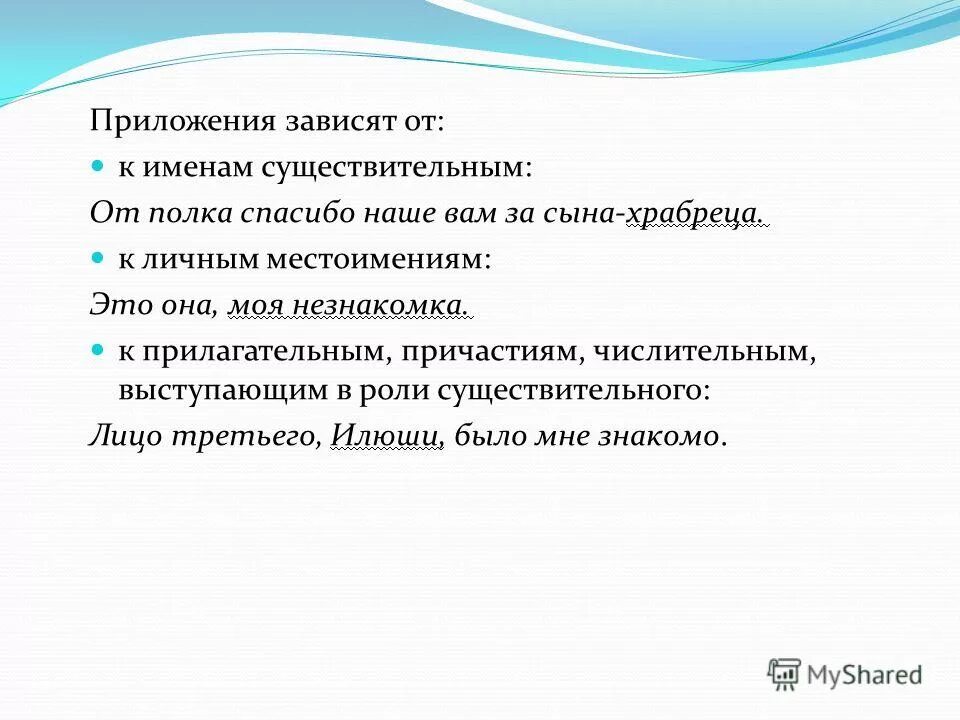 Приложения зависят от:

к именам существительным:

От полка спасибо наше вам за сына-храбреца.

к личным местоимениям:

Это она, моя незнакомка.

к прилагательным, причастиям, числительным, выступающим в роли существительного:

Лицо третьего, Илюши, было мне знакомо.

MyShared